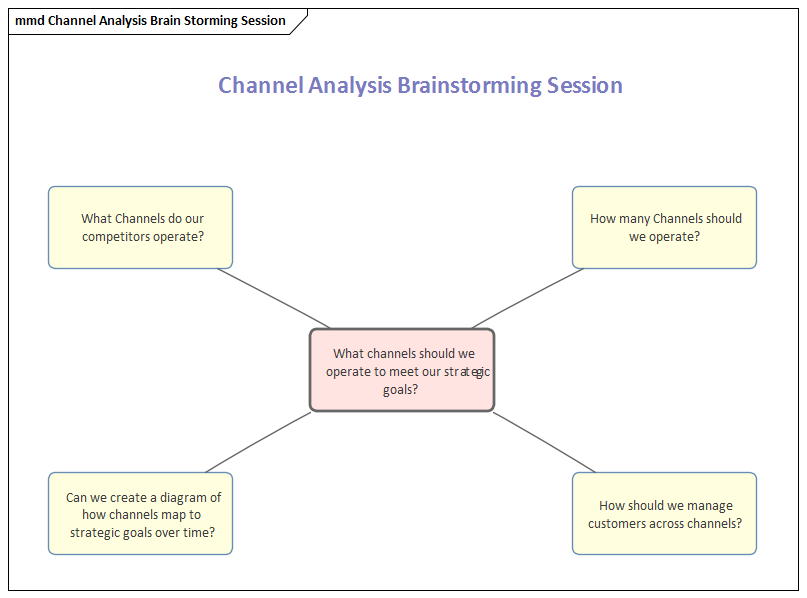 mmd Channel Analysis Brain Storming Session

Channel Analysis Brainstorming Session

What Channels do our competitors operate?

How many Channels should we operate?

What channels should we operate to meet our strategic goals?

Can we create a diagram of how channels map to strategic goals over time?

How should we manage customers across channels?